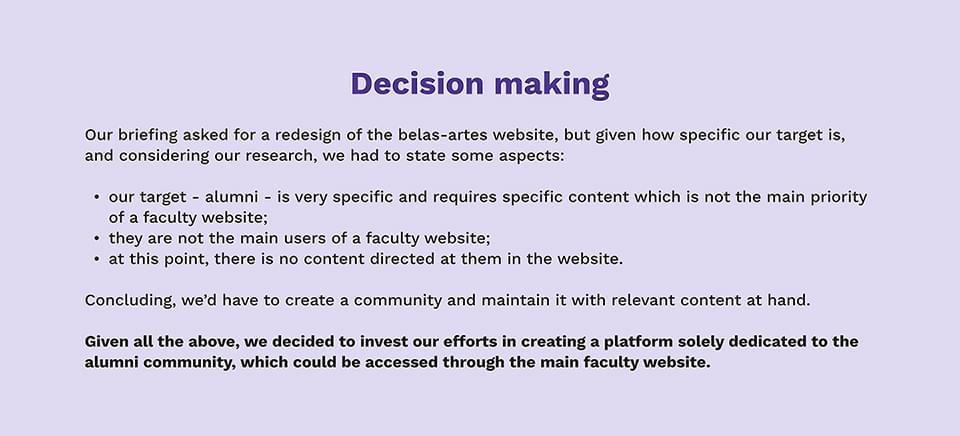 Decision making

Our briefing asked for a redesign of the belas-artes website, but given how specific our target is, and considering our research, we had to state some aspects:

• our target - alumni - is very specific and requires specific content which is not the main priority of a faculty website;
• they are not the main users of a faculty website;
• at this point, there is no content directed at them in the website.

Concluding, we'd have to create a community and maintain it with relevant content at hand.

Given all the above, we decided to invest our efforts in creating a platform solely dedicated to the alumni community, which could be accessed through the main faculty website.